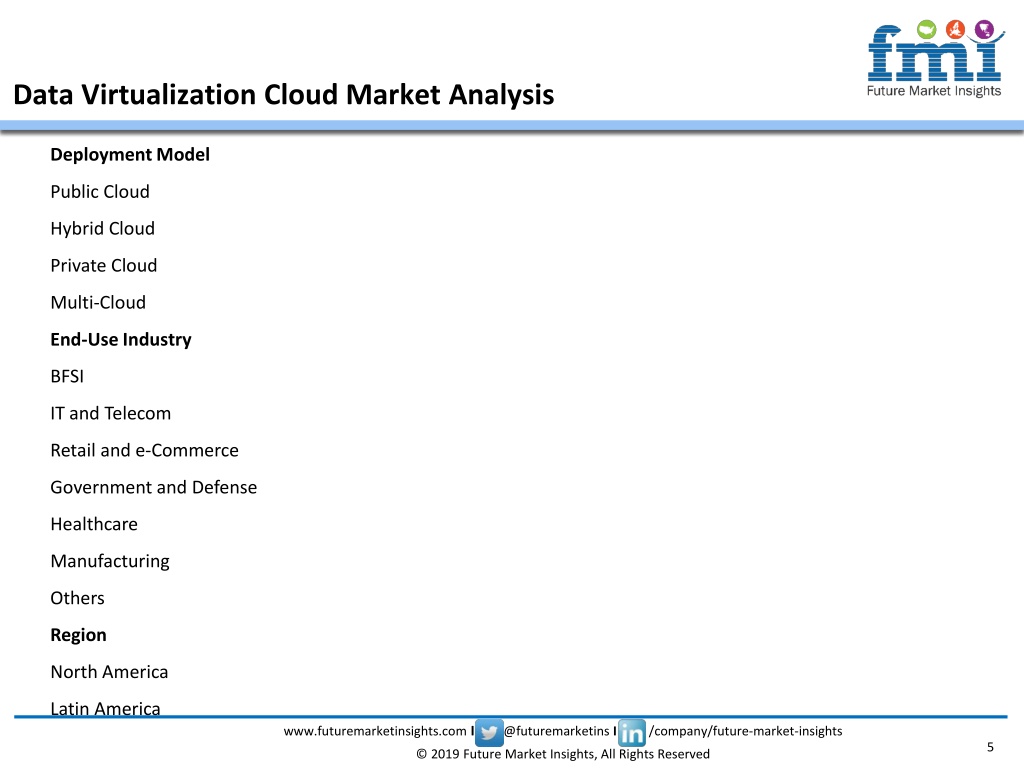 fmi
Future Market Insights

Data Virtualization Cloud Market Analysis

Deployment Model

Public Cloud

Hybrid Cloud

Private Cloud

Multi-Cloud

End-Use Industry

BFSI

IT and Telecom

Retail and e-Commerce

Government and Defense

Healthcare

Manufacturing

Others

Region

North America

Latin America

www.futuremarketinsights.com I @futuremarketins I in /company/future-market-insights

© 2019 Future Market Insights, All Rights Reserved

5